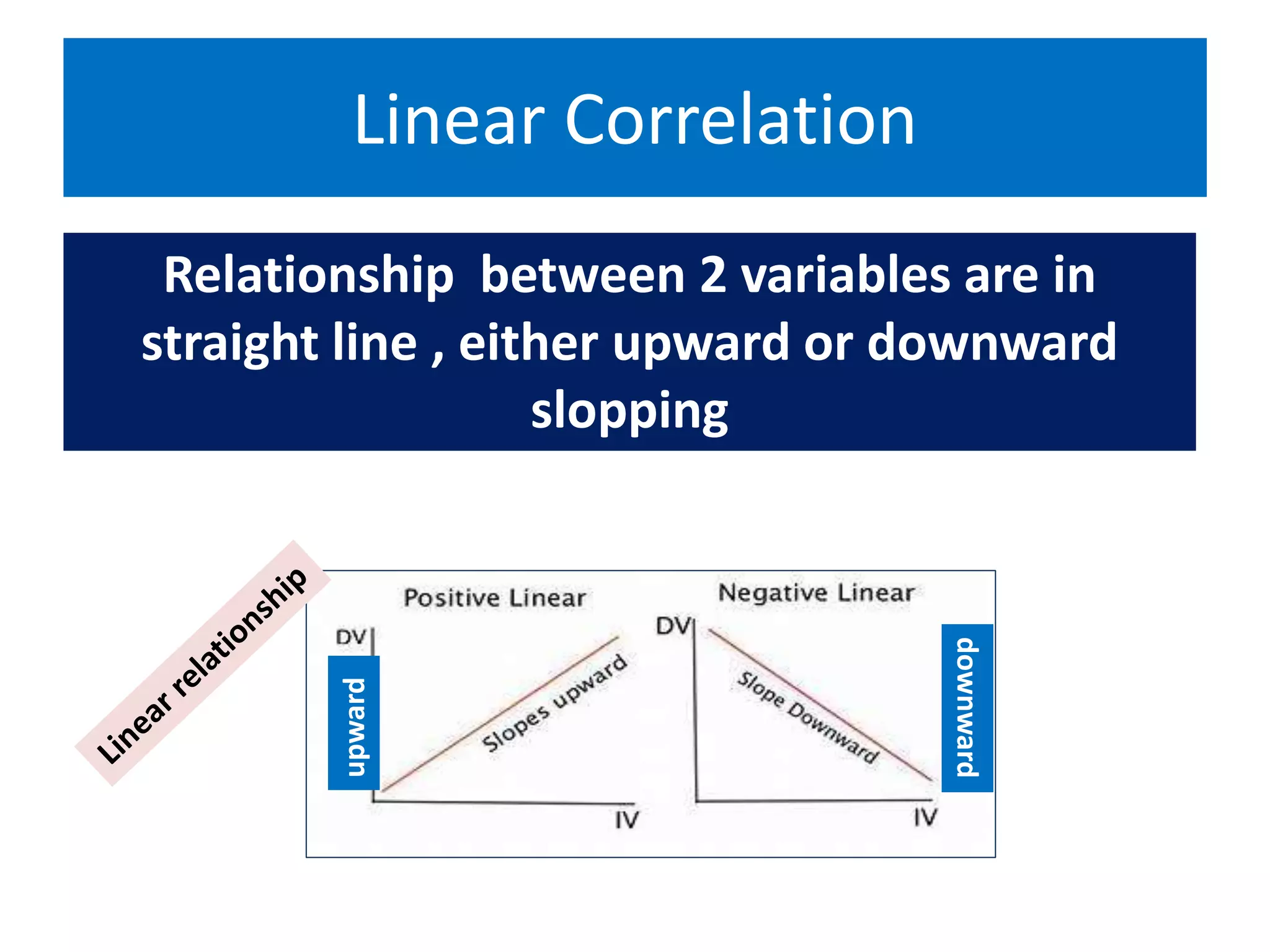 Linear Correlation

Relationship  between 2 variables are in straight line , either upward or downward slopping

Linear relationship

Positive Linear

DV

upward

Slopes upward

IV

Negative Linear

DV

Slope Downward

downward

IV